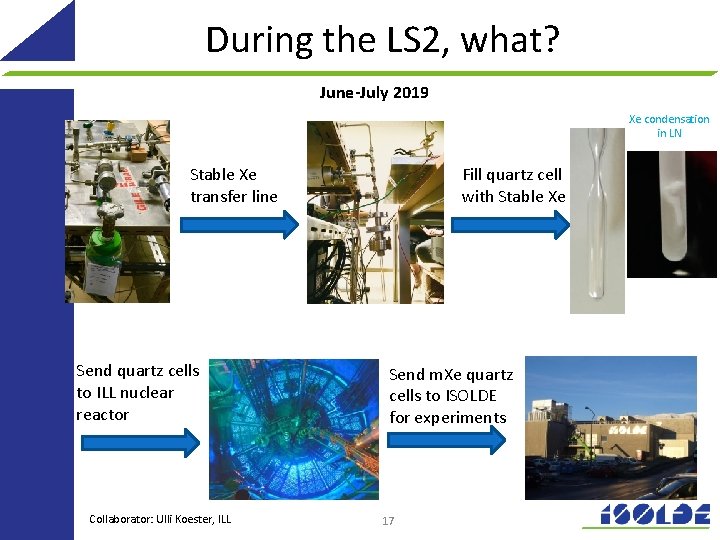 During the LS2, what?

June-July 2019

Stable Xe transfer line

Fill quartz cell with Stable Xe

Xe condensation in LN

Send quartz cells to ILL nuclear reactor

Send mXe quartz cells to ISOLDE for experiments

Collaborator: Ulli Koester, ILL

17

ISOLDE